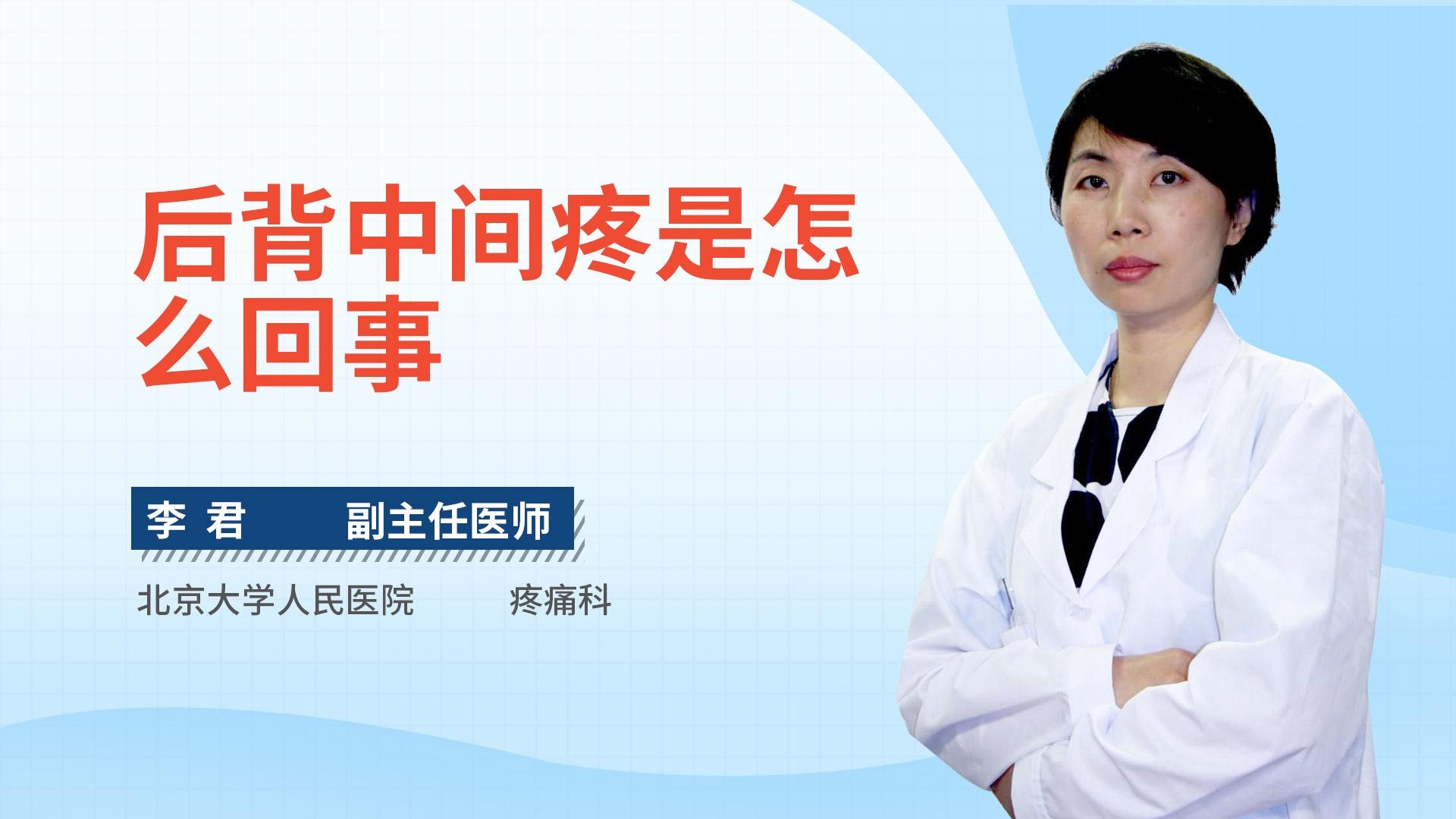 后背中间疼是怎么回事

李 君　　副主任医师

北京大学人民医院　　疼痛科